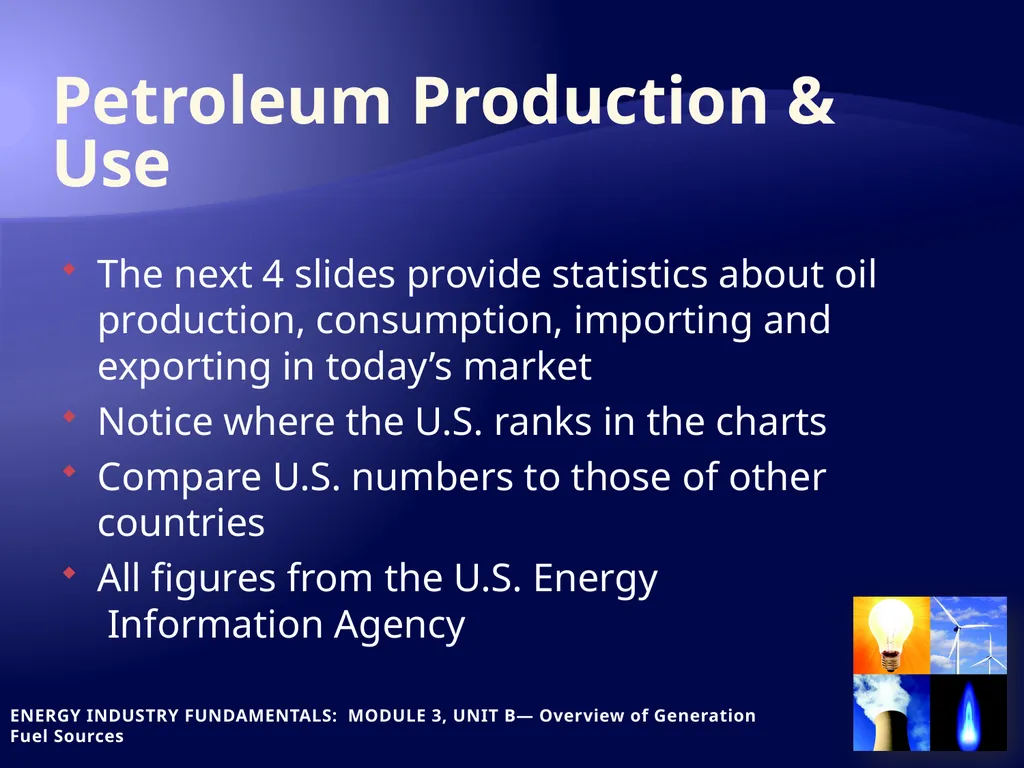 Petroleum Production & Use

The next 4 slides provide statistics about oil production, consumption, importing and exporting in today’s market
Notice where the U.S. ranks in the charts
Compare U.S. numbers to those of other countries
All figures from the U.S. Energy Information Agency

ENERGY INDUSTRY FUNDAMENTALS: MODULE 3, UNIT B— Overview of Generation Fuel Sources